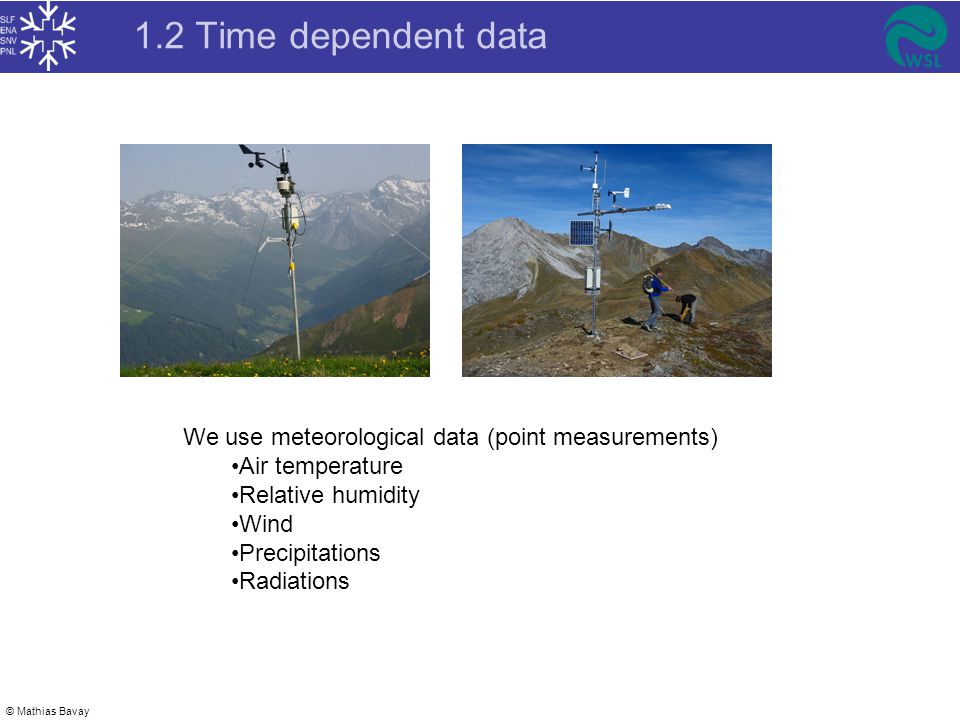 SLF
ENA
SNV
PNL

1.2 Time dependent data

WSL

We use meteorological data (point measurements)
•Air temperature
•Relative humidity
•Wind
•Precipitations
•Radiations

© Mathias Bavay